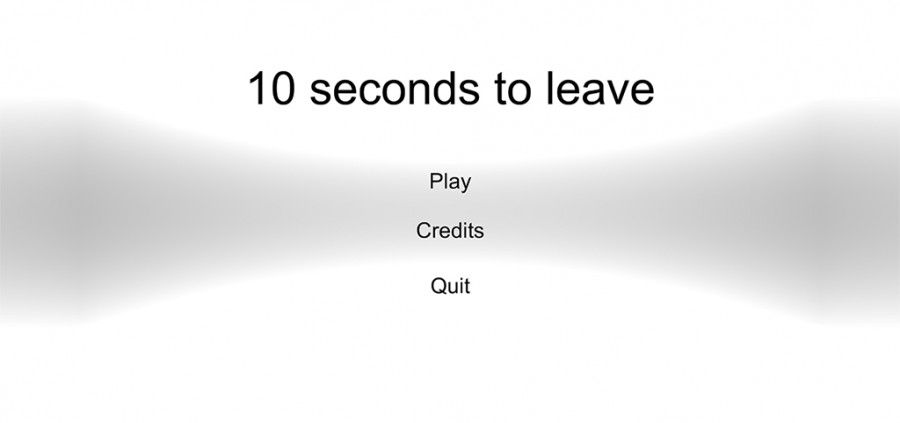 10 seconds to leave

Play

Credits

Quit